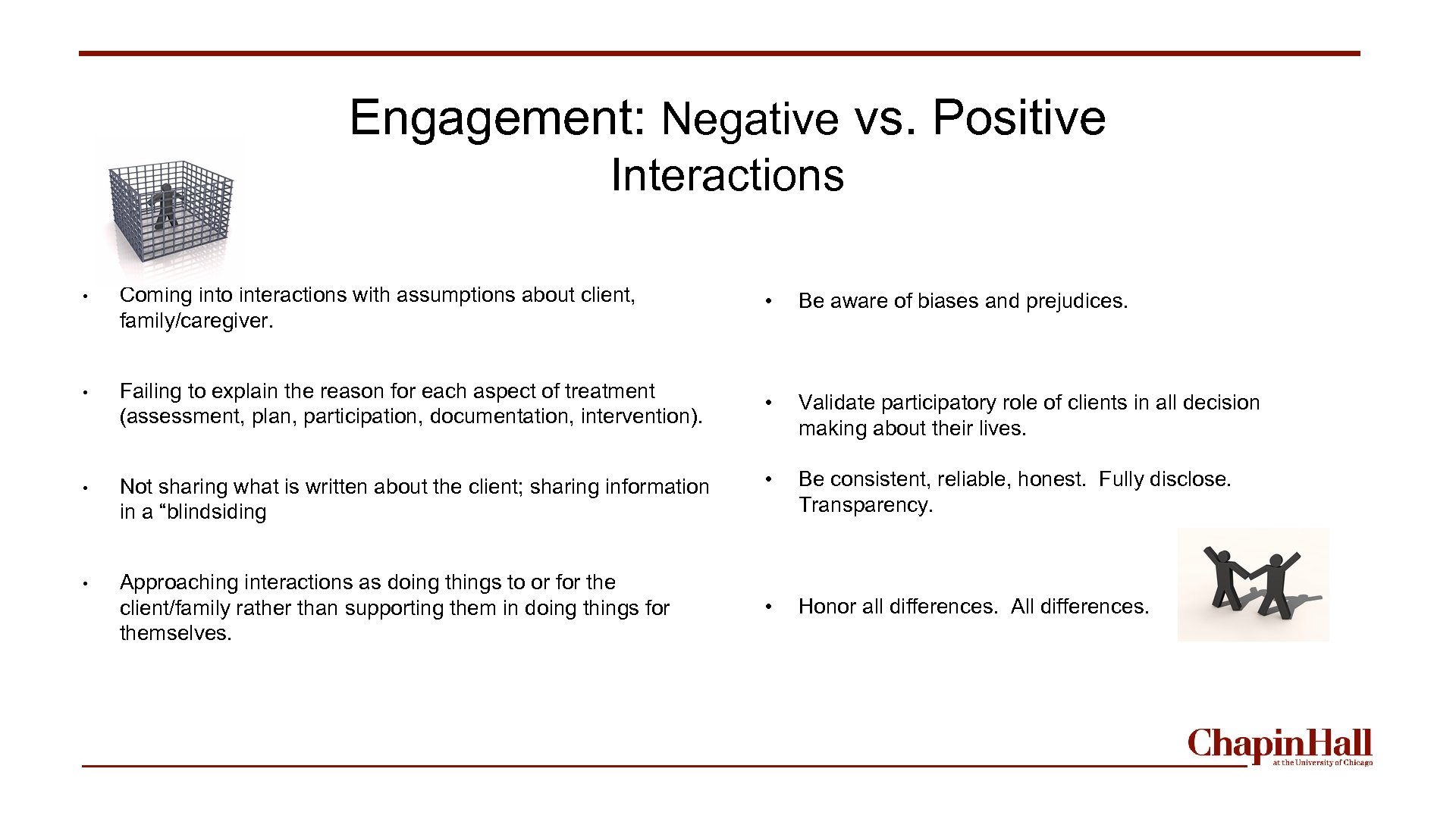 Engagement: Negative vs. Positive Interactions

• Coming into interactions with assumptions about client, family/caregiver.

• Failing to explain the reason for each aspect of treatment (assessment, plan, participation, documentation, intervention).

• Not sharing what is written about the client; sharing information in a “blindsiding

• Approaching interactions as doing things to or for the client/family rather than supporting them in doing things for themselves.

• Be aware of biases and prejudices.

• Validate participatory role of clients in all decision making about their lives.

• Be consistent, reliable, honest. Fully disclose. Transparency.

• Honor all differences. All differences.

ChapinHall at the University of Chicago